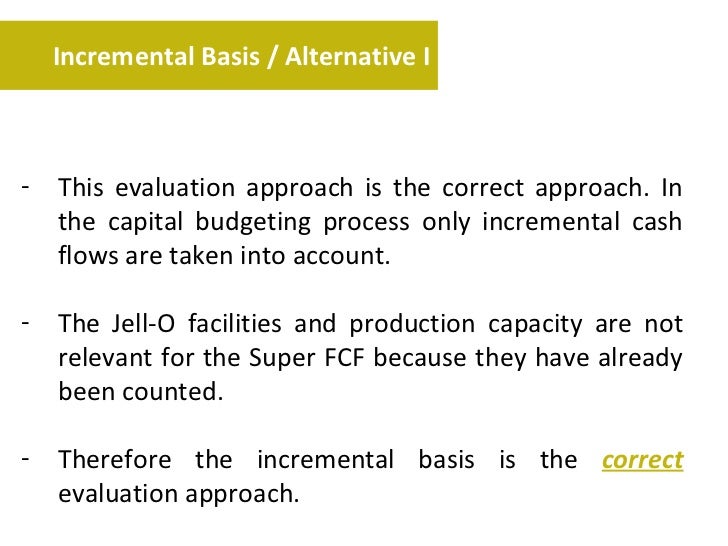 Incremental Basis / Alternative I

- This evaluation approach is the correct approach. In the capital budgeting process only incremental cash flows are taken into account.

- The Jell-O facilities and production capacity are not relevant for the Super FCF because they have already been counted.

- Therefore the incremental basis is the correct evaluation approach.